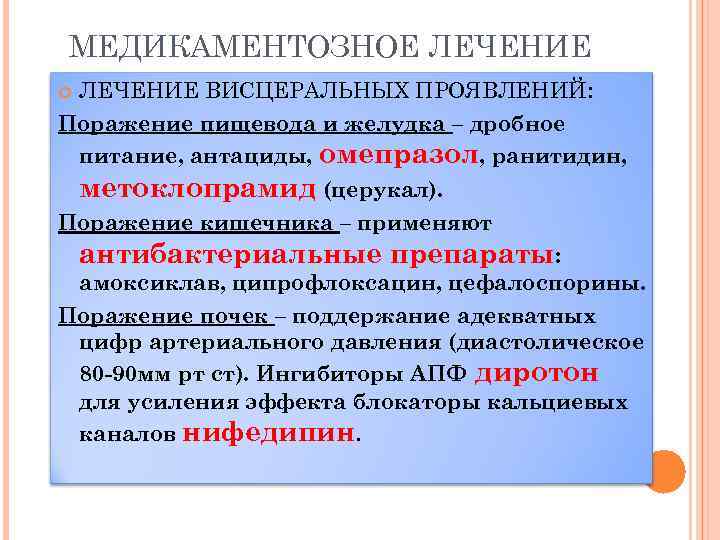 МЕДИКАМЕНТОЗНОЕ ЛЕЧЕНИЕ

ЛЕЧЕНИЕ ВИСЦЕРАЛЬНЫХ ПРОЯВЛЕНИЙ:

Поражение пищевода и желудка – дробное питание, антациды, омепразол, ранитидин, метоклопрамид (церукал).

Поражение кишечника – применяют антибактериальные препараты: амоксиклав, ципрофлоксацин, цефалоспорины.

Поражение почек – поддержание адекватных цифр артериального давления (диастолическое 80-90мм рт ст). Ингибиторы АПФ диротон для усиления эффекта блокаторы кальциевых каналов нифедипин.